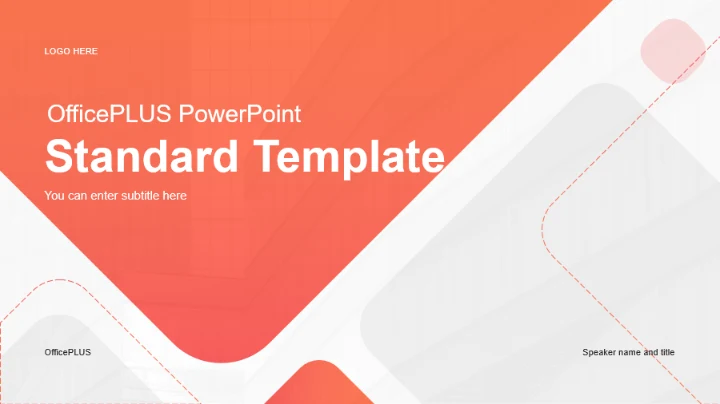 LOGO HERE

OfficePLUS PowerPoint

Standard Template

You can enter subtitle here

OfficePLUS

Speaker name and title